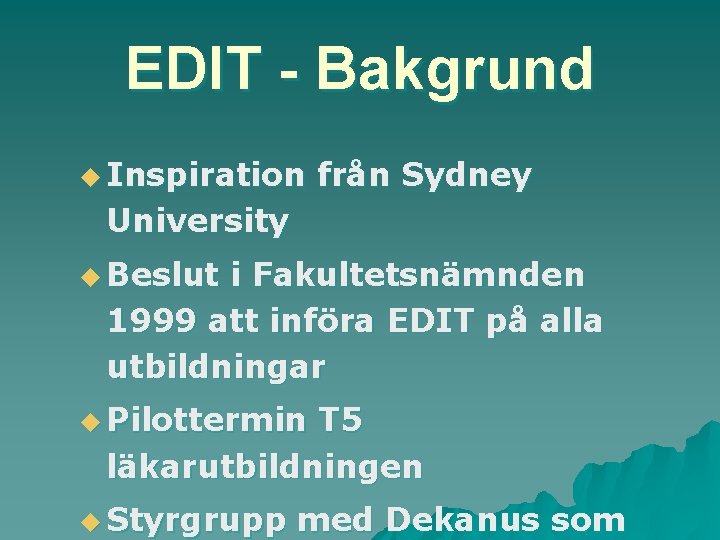 EDIT - Bakgrund

Inspiration från Sydney University

Beslut i Fakultetsnämnden 1999 att införa EDIT på alla utbildningar

Pilottermin T5 läkarutbildningen

Styrgrupp med Dekanus som